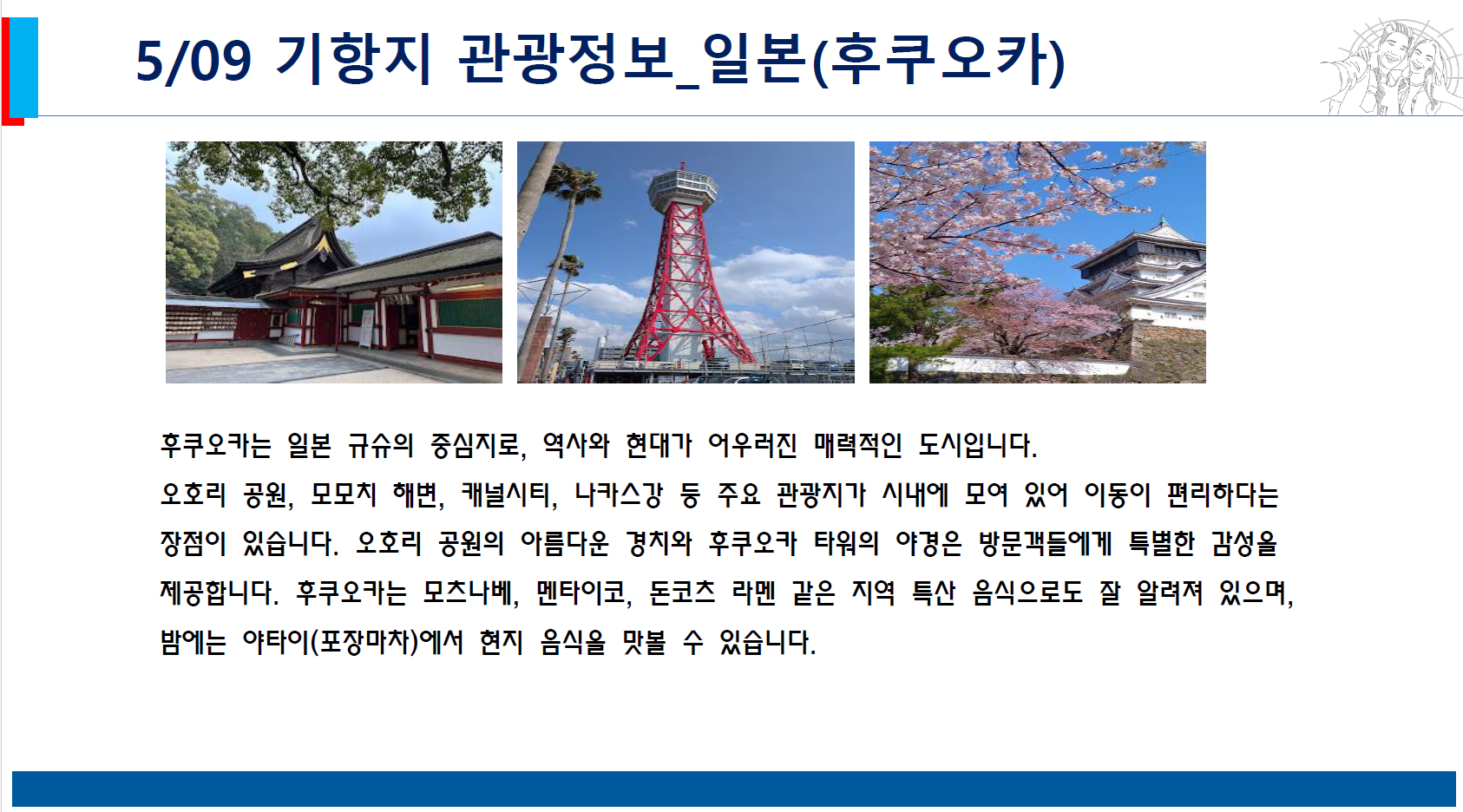 5/09 기항지 관광정보_일본(후쿠오카)

후쿠오카는 일본 규슈의 중심지로, 역사와 현대가 어우러진 매력적인 도시입니다.
오호리 공원, 모모치 해변, 캐널시티, 나카스강 등 주요 관광지가 시내에 모여 있어 이동이 편리하다는 장점이 있습니다. 오호리 공원의 아름다운 경치와 후쿠오카 타워의 야경은 방문객들에게 특별한 감성을 제공합니다. 후쿠오카는 모츠나베, 멘타이코, 돈코츠 라멘 같은 지역 특산 음식으로도 잘 알려져 있으며, 밤에는 야타이(포장마차)에서 현지 음식을 맛볼 수 있습니다.